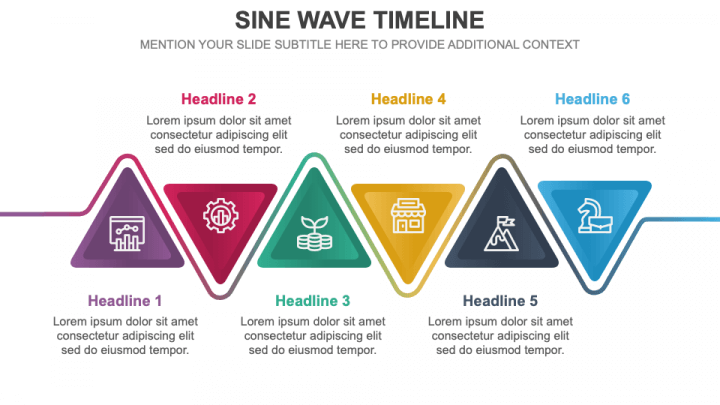 SINE WAVE TIMELINE

MENTION YOUR SLIDE SUBTITLE HERE TO PROVIDE ADDITIONAL CONTEXT

Headline 2
Lorem ipsum dolor sit amet consectetur adipiscing elit sed do eiusmod tempor.

Headline 4
Lorem ipsum dolor sit amet consectetur adipiscing elit sed do eiusmod tempor.

Headline 6
Lorem ipsum dolor sit amet consectetur adipiscing elit sed do eiusmod tempor.

Headline 1
Lorem ipsum dolor sit amet consectetur adipiscing elit sed do eiusmod tempor.

Headline 3
Lorem ipsum dolor sit amet consectetur adipiscing elit sed do eiusmod tempor.

Headline 5
Lorem ipsum dolor sit amet consectetur adipiscing elit sed do eiusmod tempor.